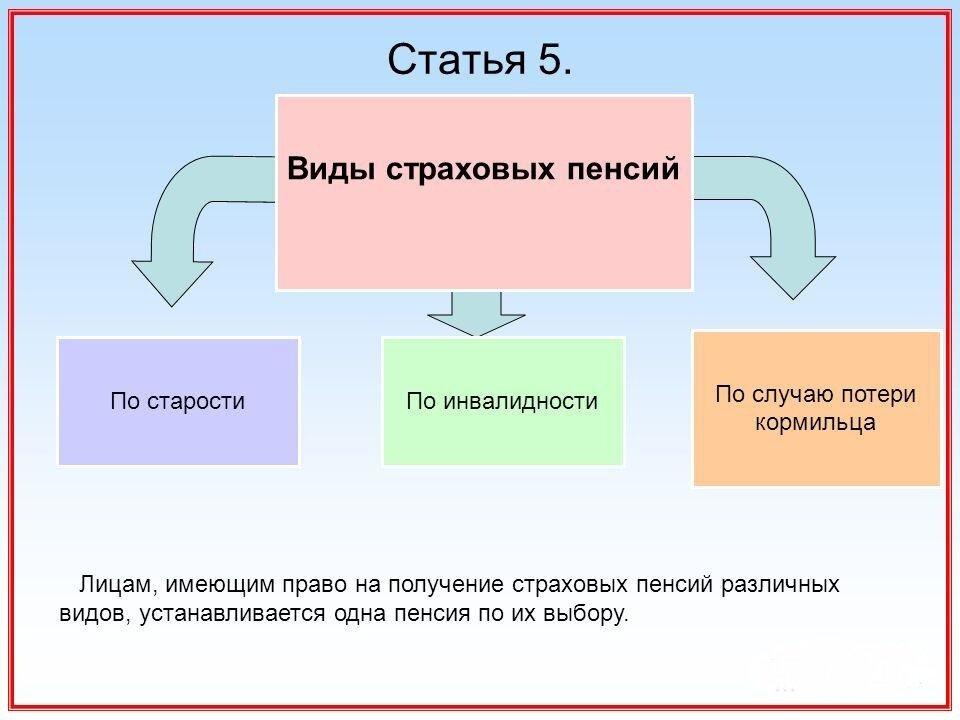 Статья 5.

Виды страховых пенсий

По старости

По инвалидности

По случаю потери кормильца

Лицам, имеющим право на получение страховых пенсий различных видов, устанавливается одна пенсия по их выбору.